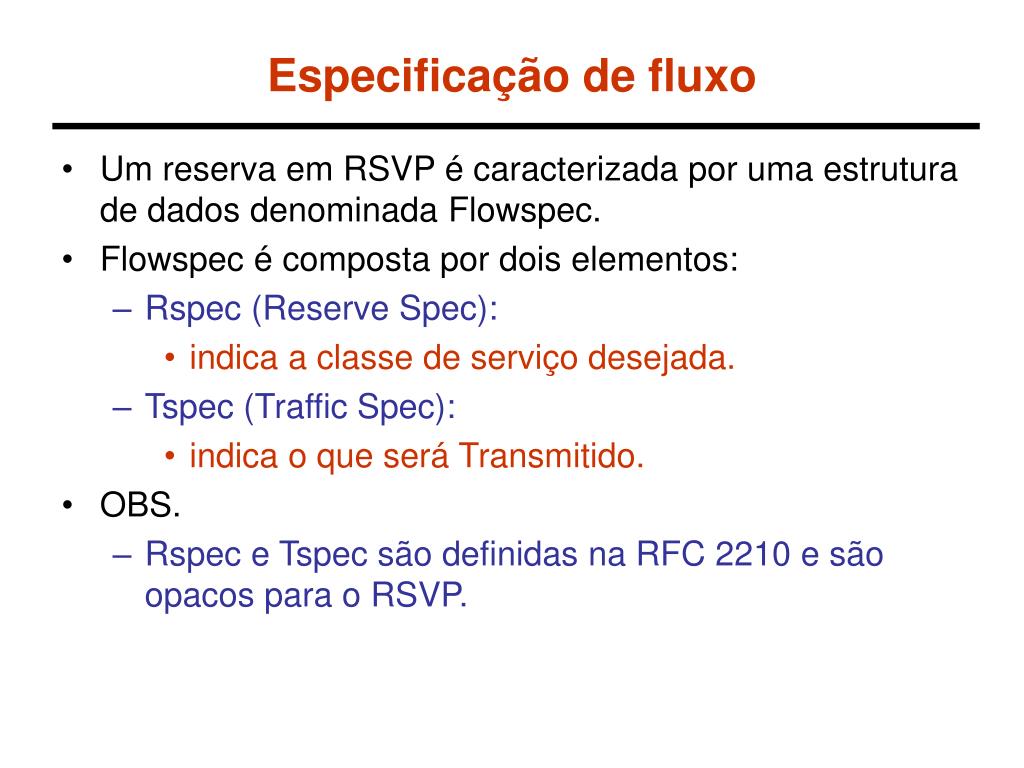 Especificação de fluxo

• Um reserva em RSVP é caracterizada por uma estrutura de dados denominada Flowspec.
• Flowspec é composta por dois elementos:
– Rspec (Reserve Spec):
• indica a classe de serviço desejada.
– Tspec (Traffic Spec):
• indica o que será Transmitido.
• OBS.
– Rspec e Tspec são definidas na RFC 2210 e são opacos para o RSVP.